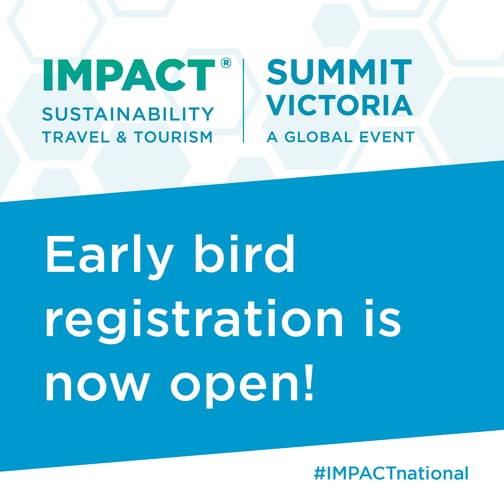 IMPACT®
SUSTAINABILITY
TRAVEL & TOURISM

SUMMIT
VICTORIA
A GLOBAL EVENT

Early bird registration is now open!

#IMPACTnational